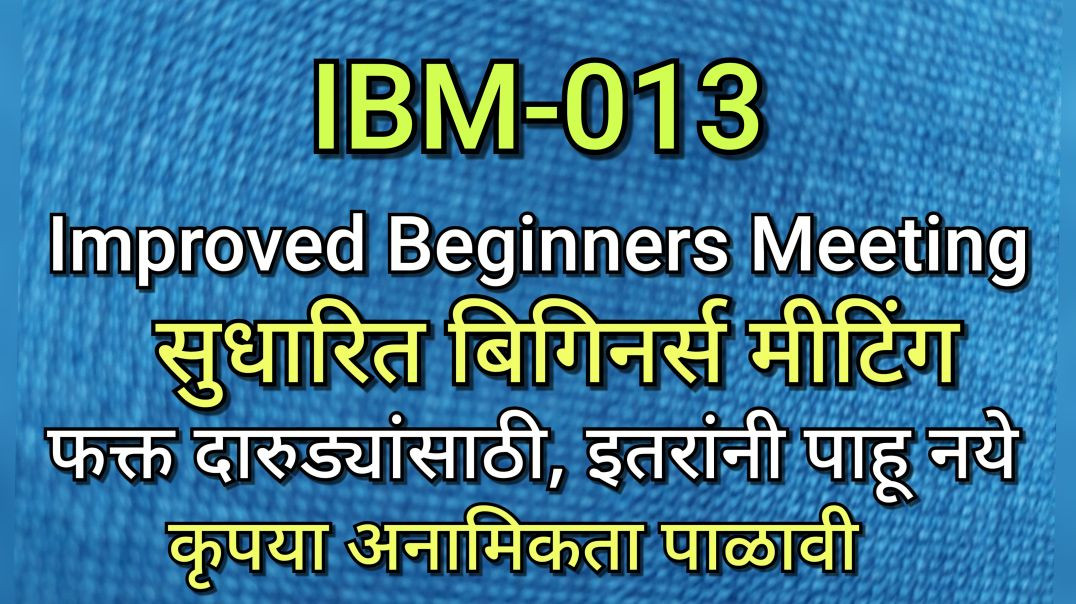 IBM-013

Improved Beginners Meeting

सुधारित बिगिनर्स मीटिंग

फक्त दारुड्यांसाठी, इतरांनी पाहू नये

कृपया अनामिकता पाळावी